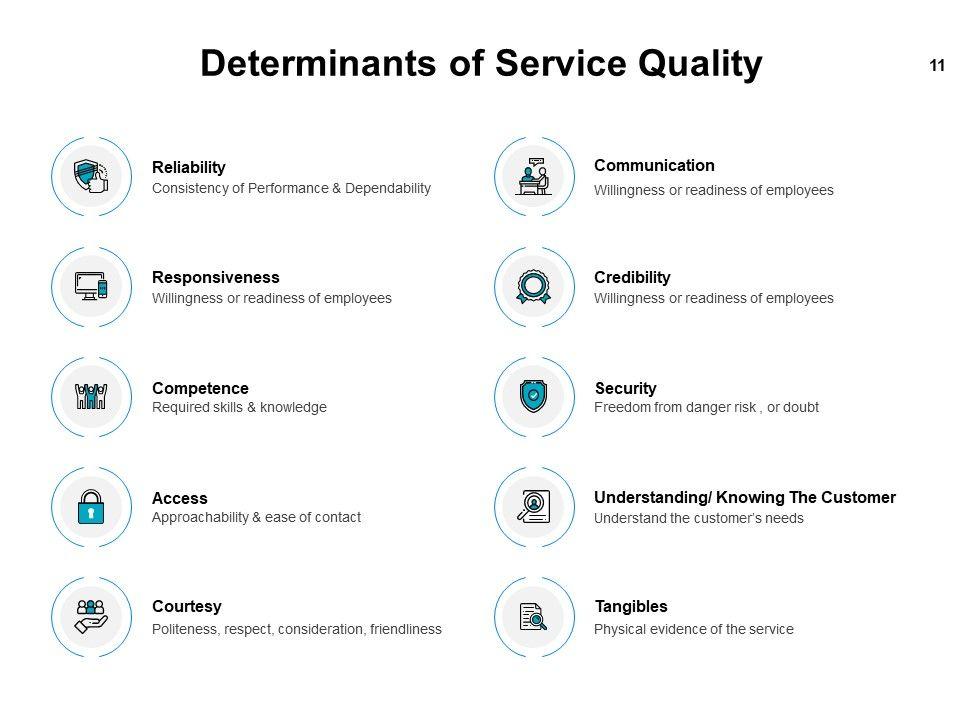 Determinants of Service Quality

11

Reliability
Consistency of Performance & Dependability

Responsiveness
Willingness or readiness of employees

Competence
Required skills & knowledge

Access
Approachability & ease of contact

Courtesy
Politeness, respect, consideration, friendliness

Communication
Willingness or readiness of employees

Credibility
Willingness or readiness of employees

Security
Freedom from danger risk , or doubt

Understanding/ Knowing The Customer
Understand the customer's needs

Tangibles
Physical evidence of the service